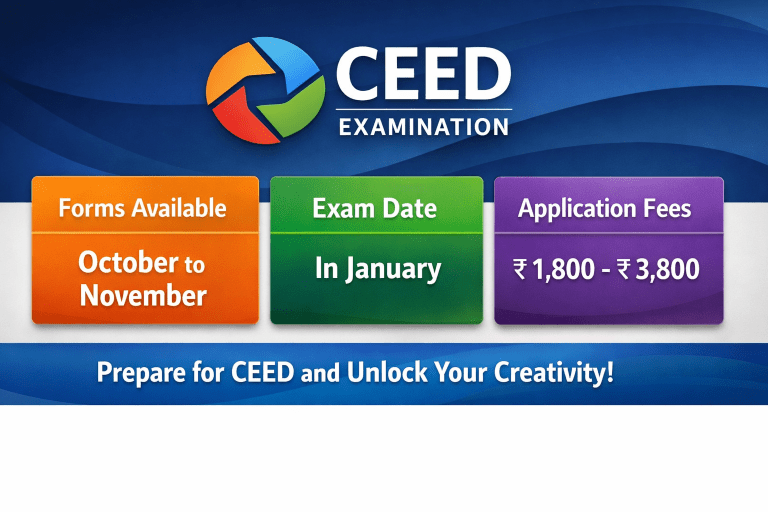 CEED
EXAMINATION

Forms Available

October to November

Exam Date

In January

Application Fees

₹ 1,800 - ₹ 3,800

Prepare for CEED and Unlock Your Creativity!